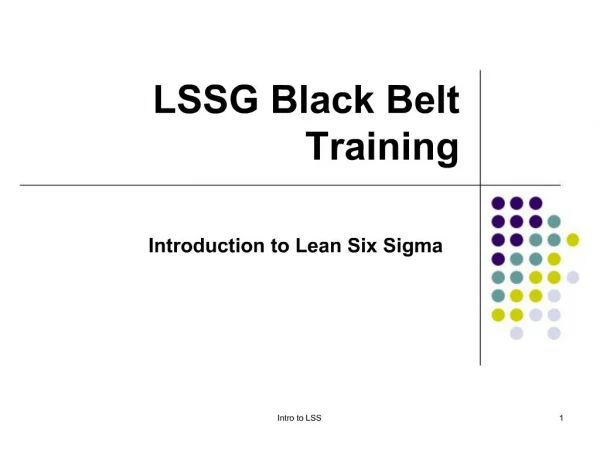 LSSG Black Belt Training

Introduction to Lean Six Sigma

Intro to LSS

1